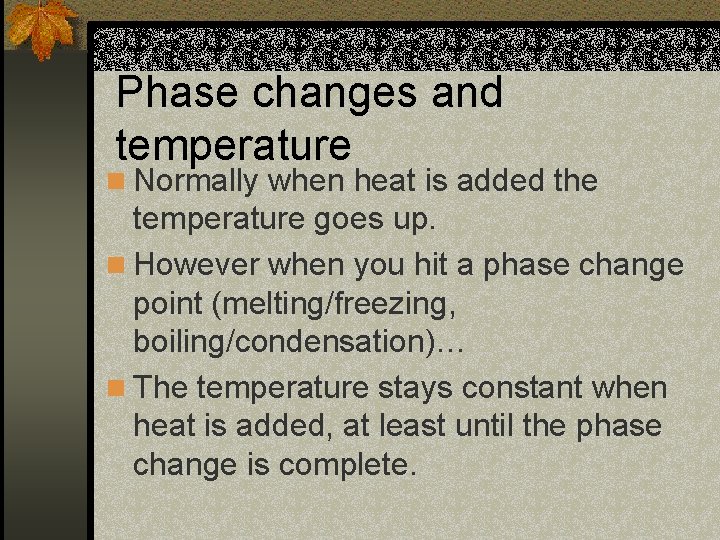 Phase changes and temperature

Normally when heat is added the temperature goes up.

However when you hit a phase change point (melting/freezing, boiling/condensation)…

The temperature stays constant when heat is added, at least until the phase change is complete.